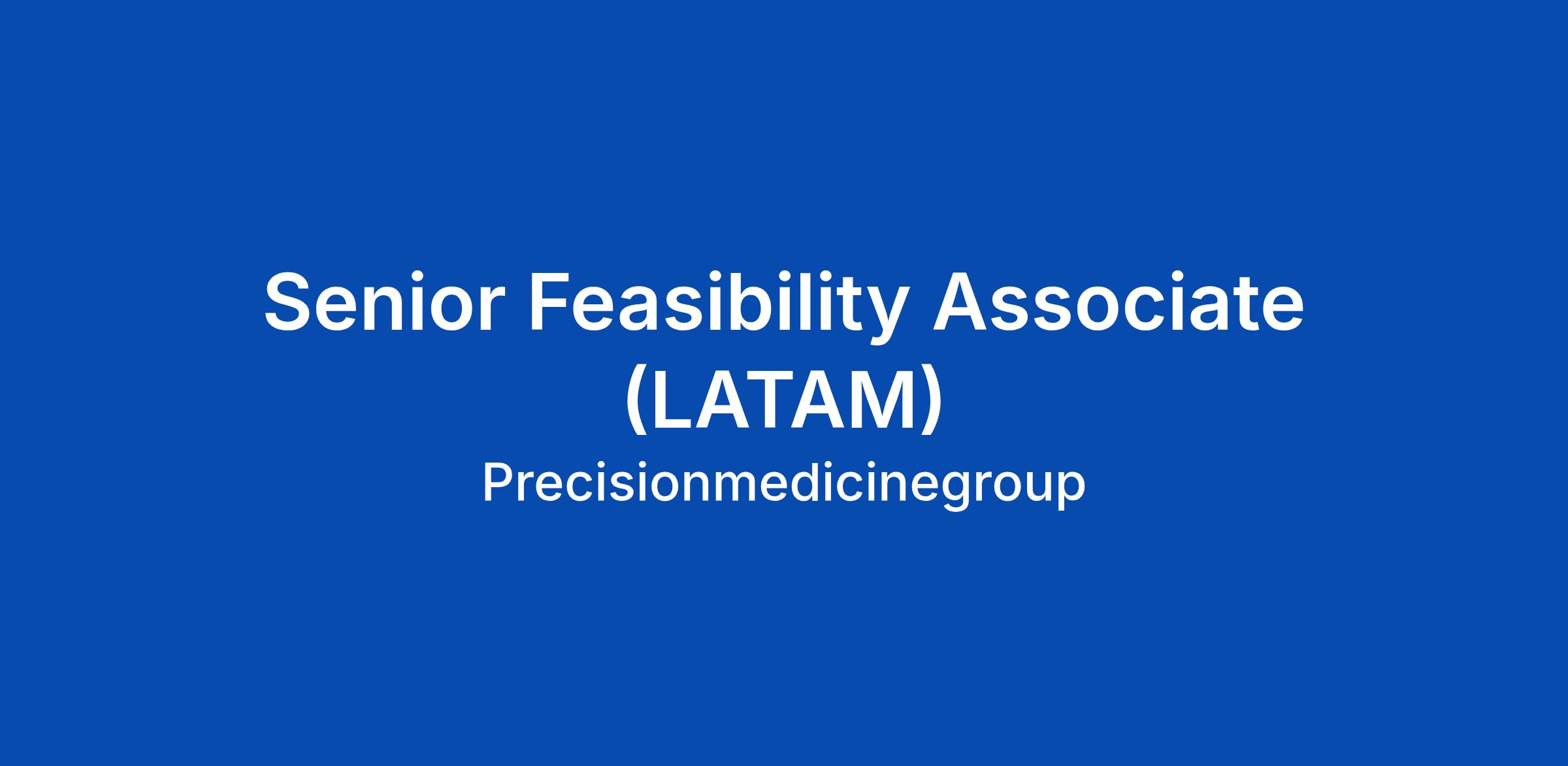 Senior Feasibility Associate (LATAM)

Precisionmedicinegroup